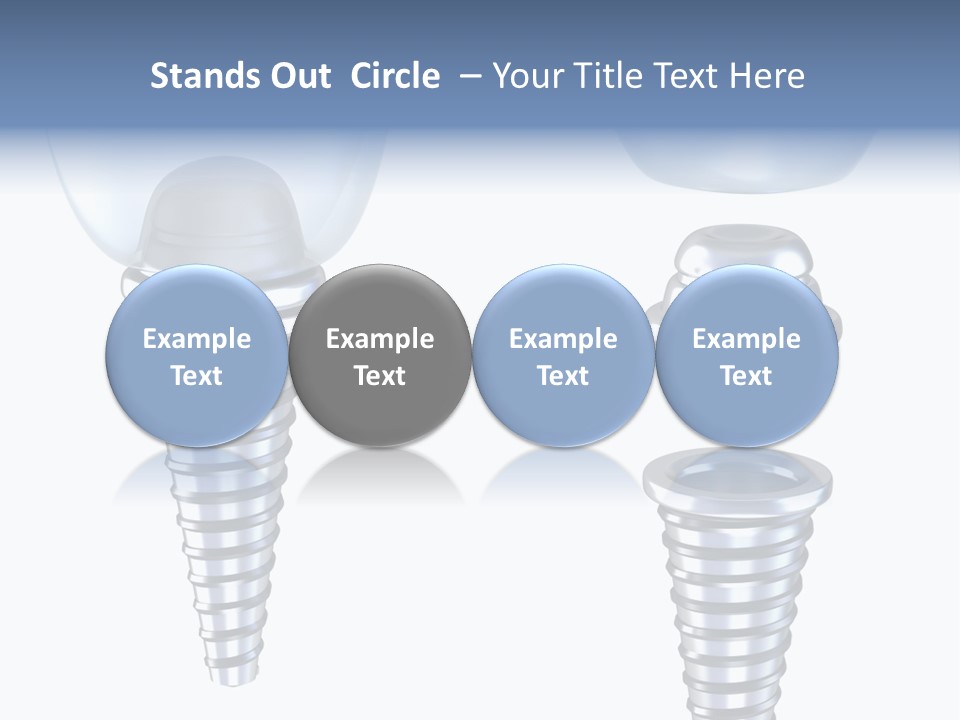 Stands Out Circle – Your Title Text Here

Example Text

Example Text

Example Text

Example Text